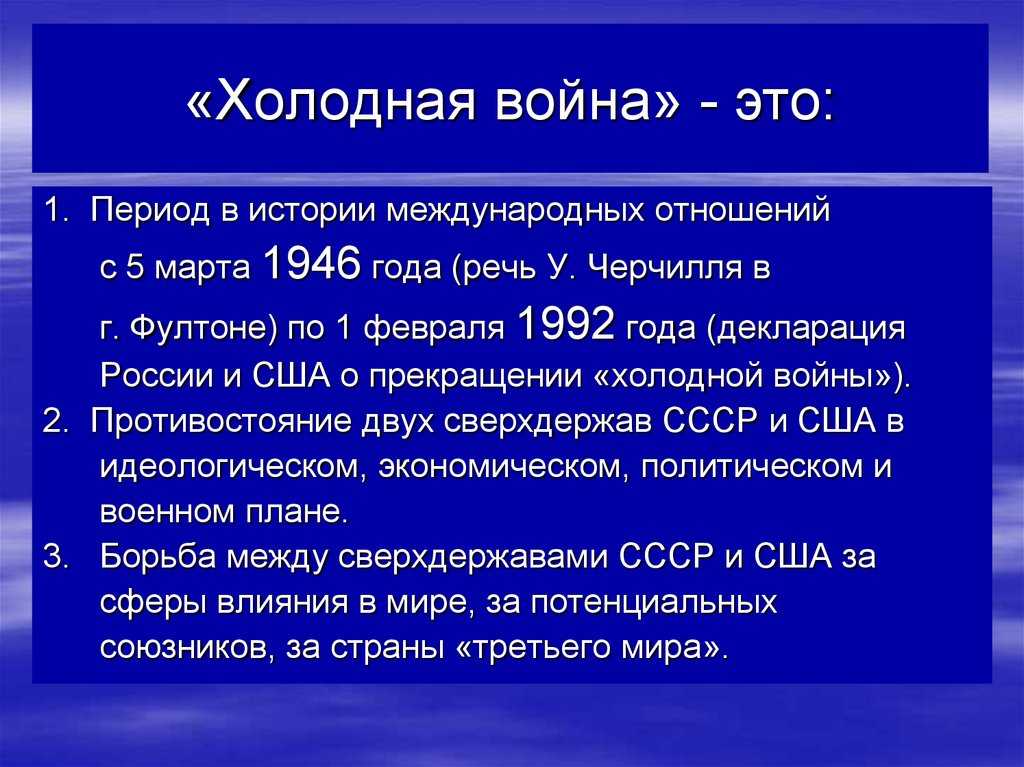 «Холодная война» - это:

1. Период в истории международных отношений с 5 марта 1946 года (речь У. Черчилля в г. Фултоне) по 1 февраля 1992 года (декларация России и США о прекращении «холодной войны»).
2. Противостояние двух сверхдержав СССР и США в идеологическом, экономическом, политическом и военном плане.
3. Борьба между сверхдержавами СССР и США за сферы влияния в мире, за потенциальных союзников, за страны «третьего мира».